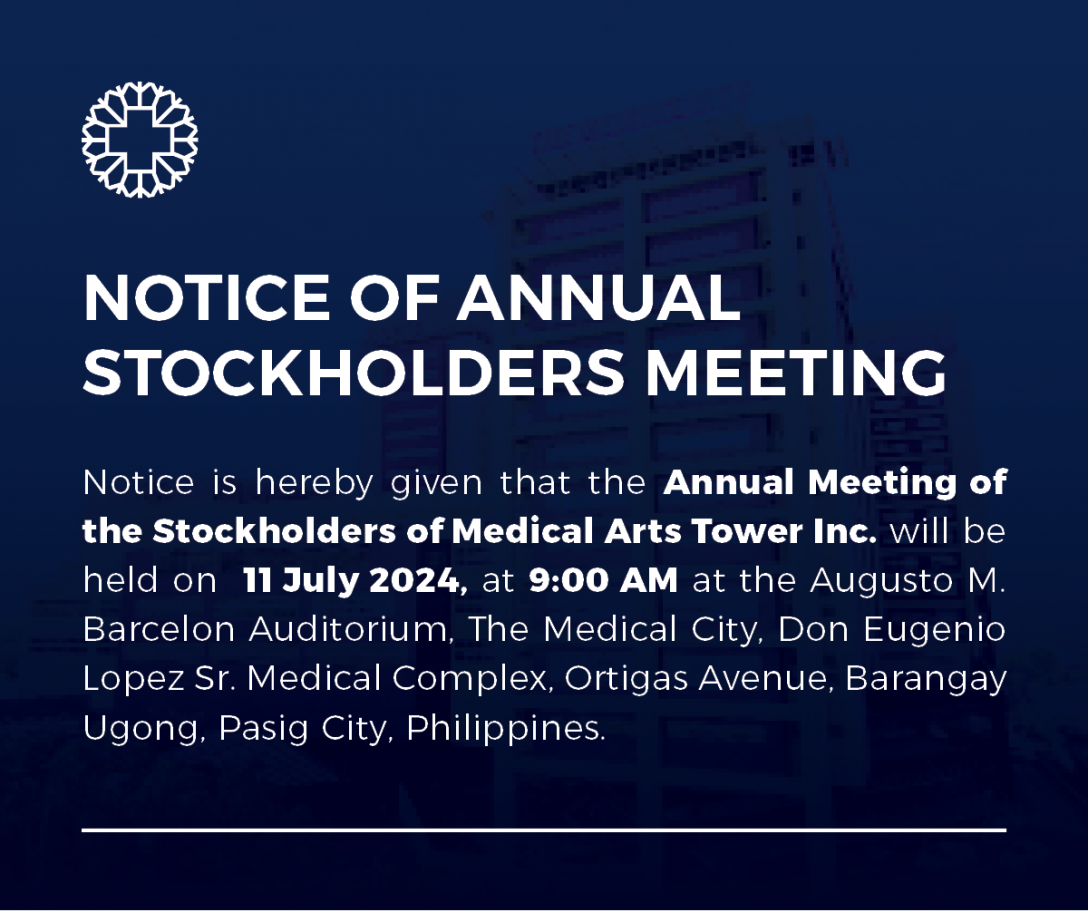 NOTICE OF ANNUAL STOCKHOLDERS MEETING

Notice is hereby given that the Annual Meeting of the Stockholders of Medical Arts Tower Inc. will be held on 11 July 2024, at 9:00 AM at the Augusto M. Barcelon Auditorium, The Medical City, Don Eugenio Lopez Sr. Medical Complex, Ortigas Avenue, Barangay Ugong, Pasig City, Philippines.